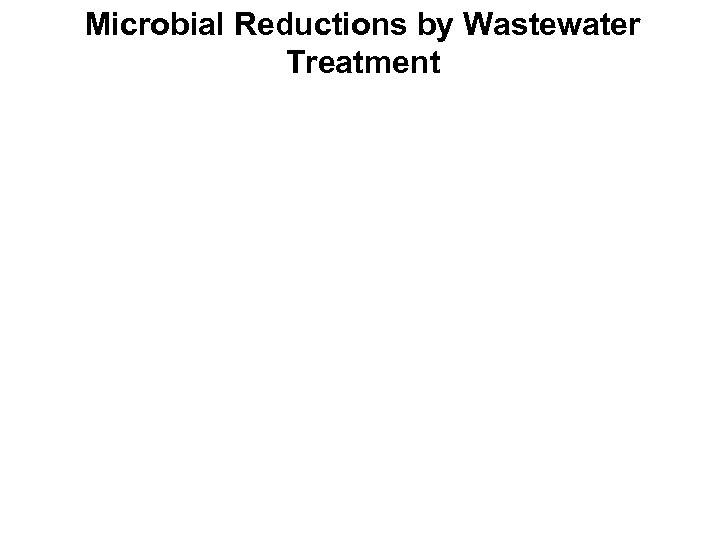 Microbial Reductions by Wastewater Treatment